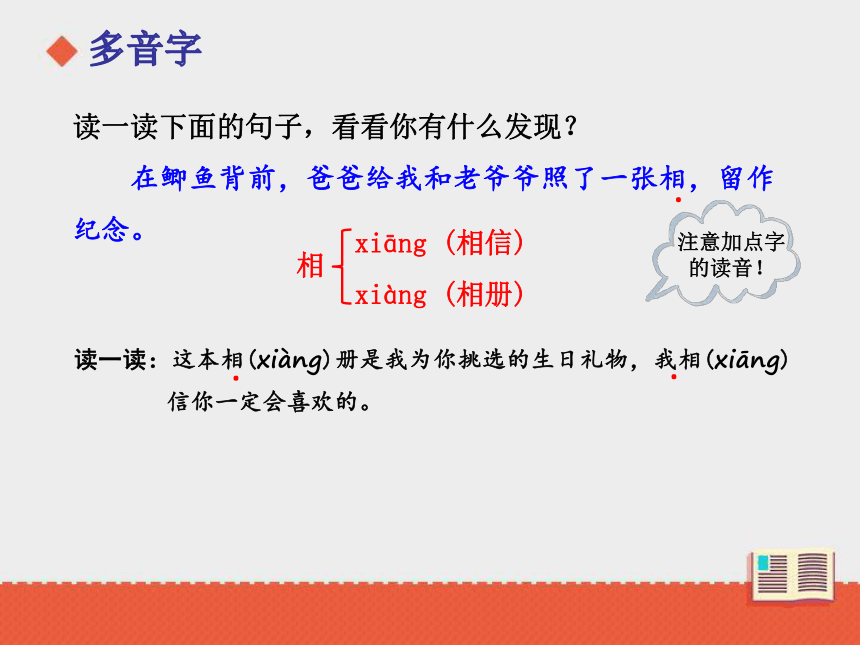 多音字

读一读下面的句子，看看你有什么发现？

在鲫鱼背前，爸爸给我和老爷爷照了一张相，留作纪念。

注意加点字的读音！

相 xiāng（相信）
xiàng（相册）

读一读：这本相(xiàng)册是我为你挑选的生日礼物，我相(xiāng)信你一定会喜欢的。